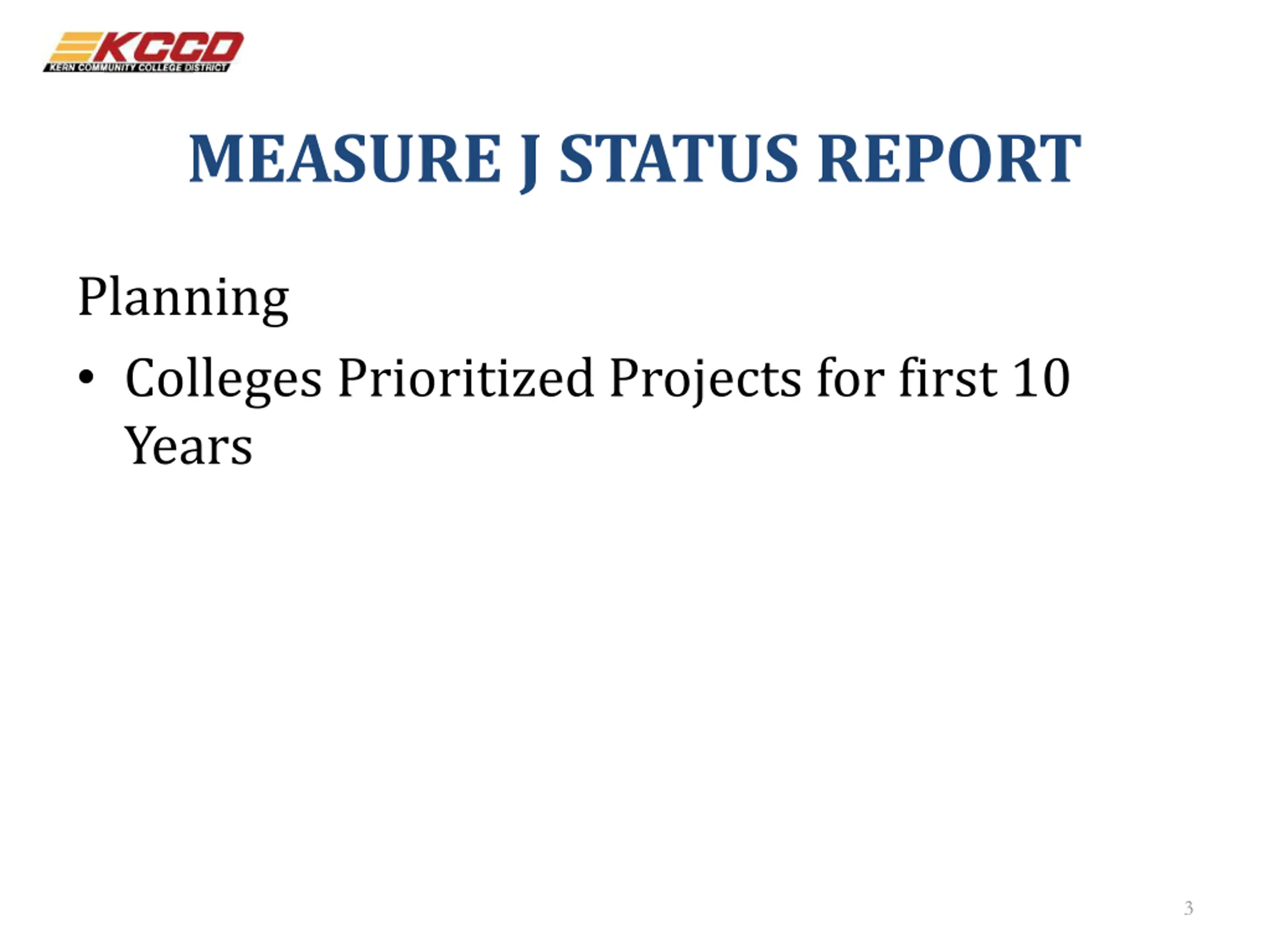 KCCD
KERN COMMUNITY COLLEGE DISTRICT

MEASURE J STATUS REPORT

Planning

• Colleges Prioritized Projects for first 10 Years

3